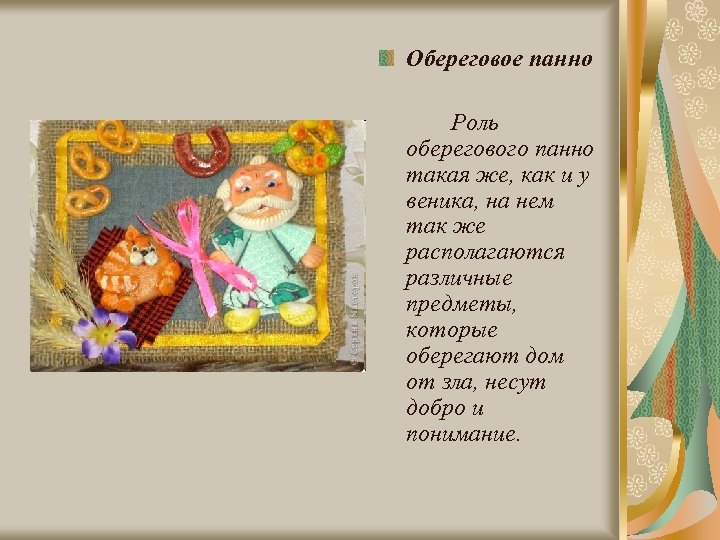 Обереговое панно

Роль оберегового панно такая же, как и у веника, на нем так же располагаются различные предметы, которые оберегают дом от зла, несут добро и понимание.

© Страна Мастеров